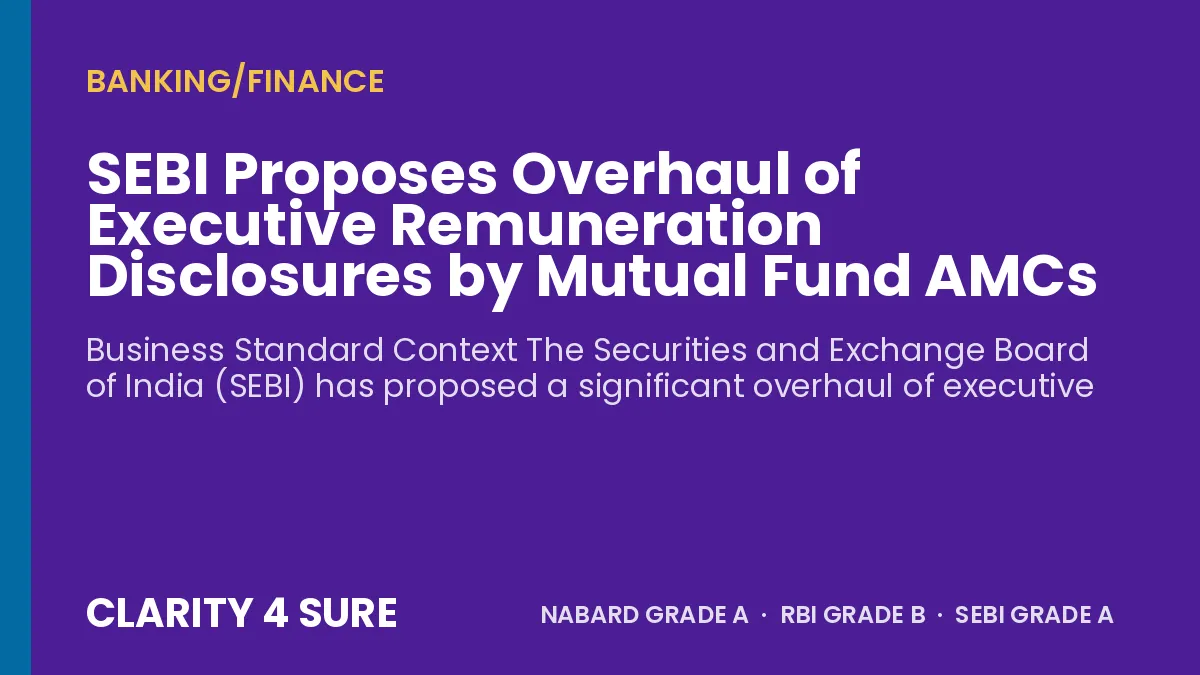 BANKING/FINANCE

SEBI Proposes Overhaul of Executive Remuneration Disclosures by Mutual Fund AMCs

Business Standard Context The Securities and Exchange Board of India (SEBI) has proposed a significant overhaul of executive

CLARITY 4 SURE

NABARD GRADE A · RBI GRADE B · SEBI GRADE A